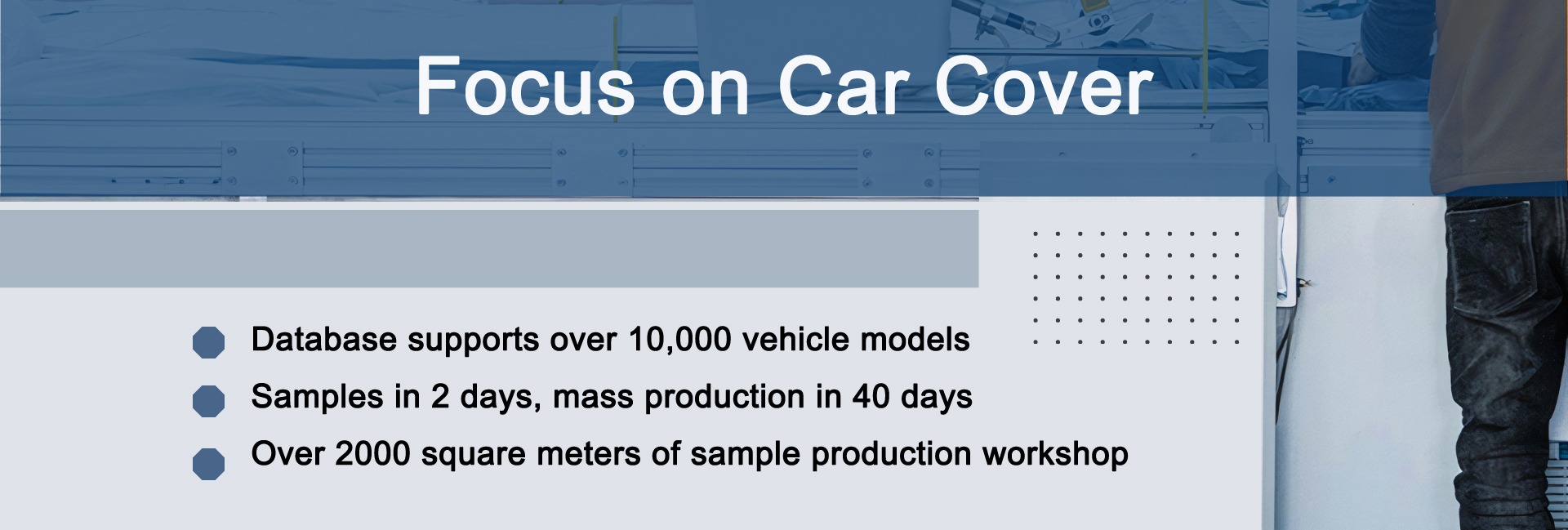 Focus on Car Cover

Database supports over 10,000 vehicle models
Samples in 2 days, mass production in 40 days
Over 2000 square meters of sample production workshop